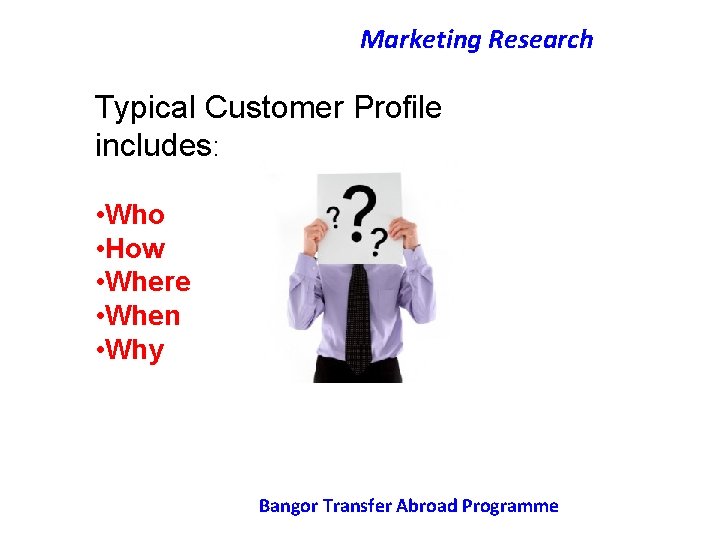 Marketing Research

Typical Customer Profile includes:

•Who
•How
•Where
•When
•Why

? ? ?

Bangor Transfer Abroad Programme